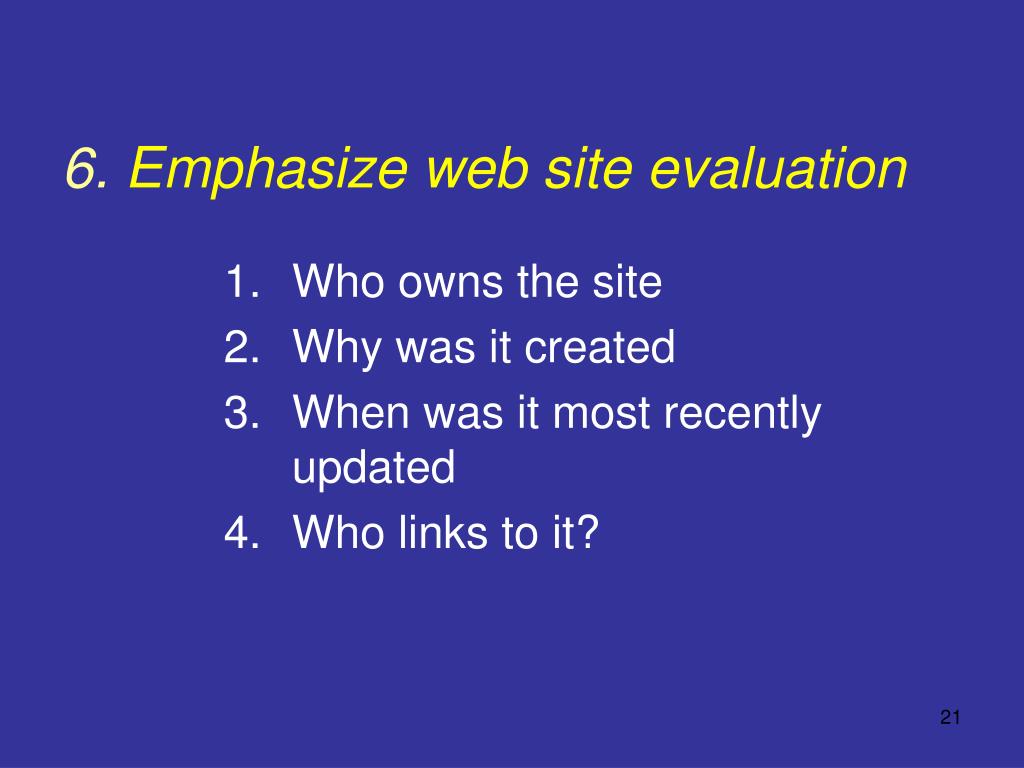 6. Emphasize web site evaluation

1. Who owns the site
2. Why was it created
3. When was it most recently updated
4. Who links to it?

21